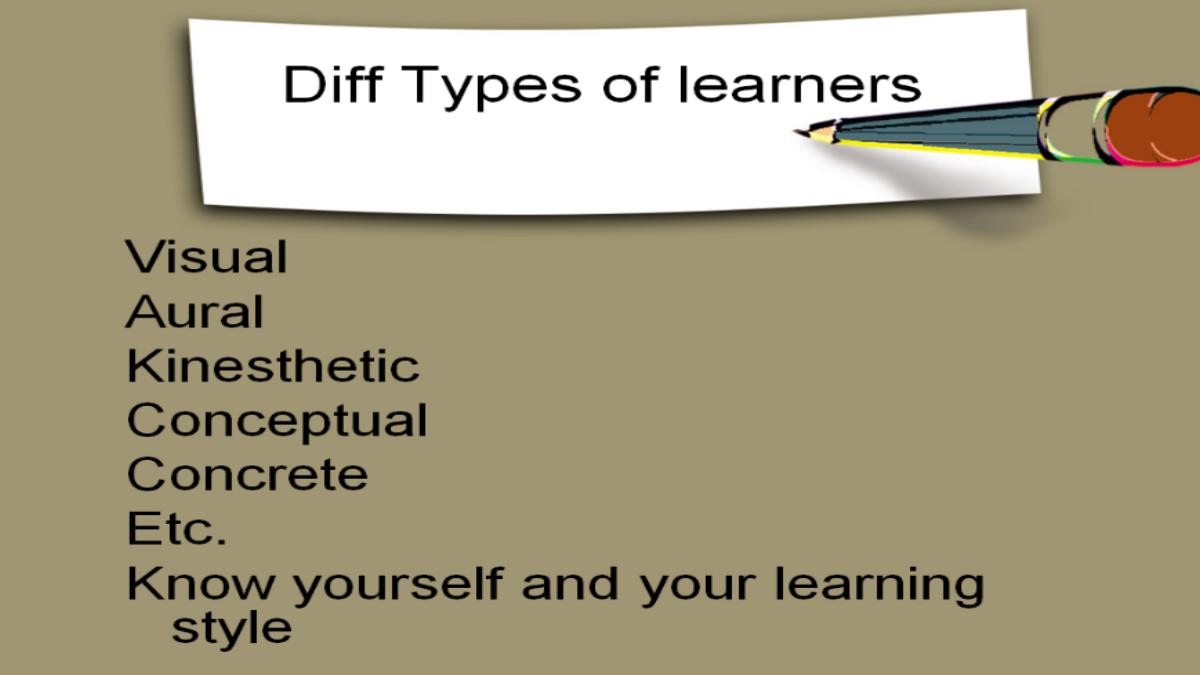 Diff Types of learners

Visual
Aural
Kinesthetic
Conceptual
Concrete
Etc.
Know yourself and your learning style